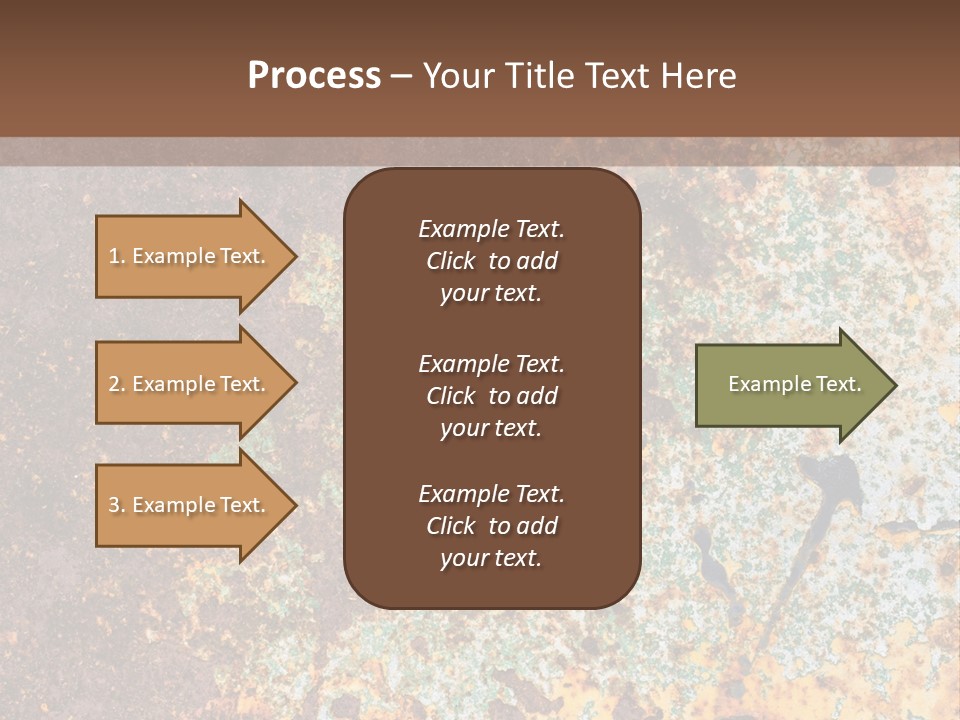 Process – Your Title Text Here

1. Example Text.

2. Example Text.

3. Example Text.

Example Text. Click to add your text.

Example Text. Click to add your text.

Example Text. Click to add your text.

Example Text.